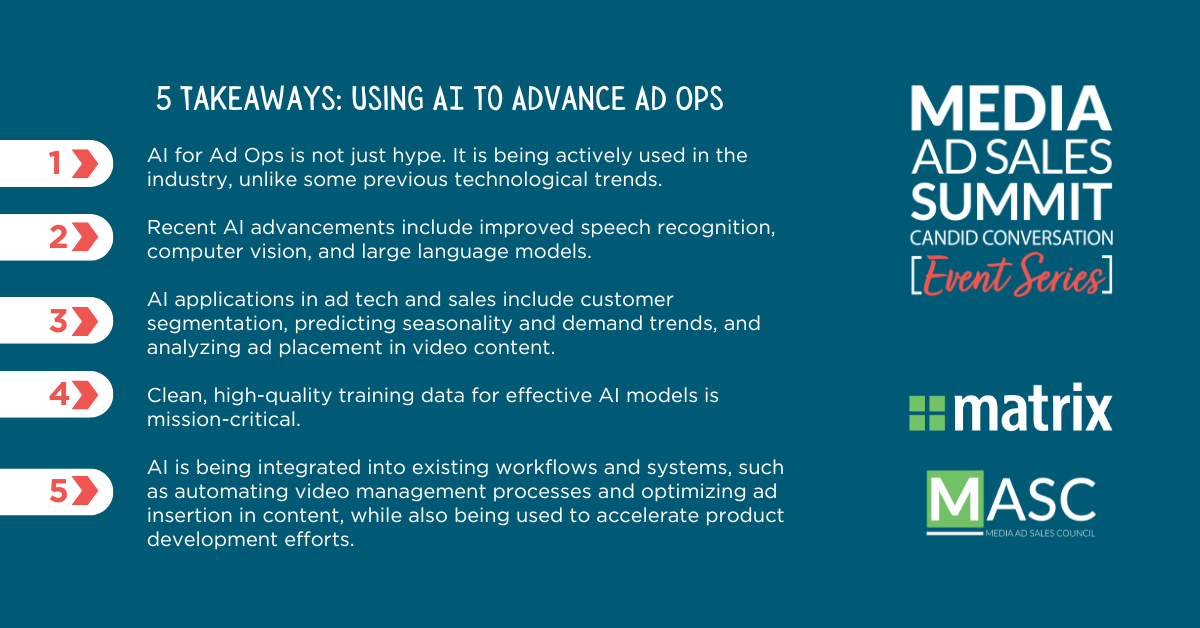 5 TAKEAWAYS: USING AI TO ADVANCE AD OPS

1 AI for Ad Ops is not just hype. It is being actively used in the industry, unlike some previous technological trends.

2 Recent AI advancements include improved speech recognition, computer vision, and large language models.

3 AI applications in ad tech and sales include customer segmentation, predicting seasonality and demand trends, and analyzing ad placement in video content.

4 Clean, high-quality training data for effective AI models is mission-critical.

5 AI is being integrated into existing workflows and systems, such as automating video management processes and optimizing ad insertion in content, while also being used to accelerate product development efforts.

MEDIA AD SALES SUMMIT
CANDID CONVERSATION
[Event Series]

matrix

MASC
MEDIA AD SALES COUNCIL